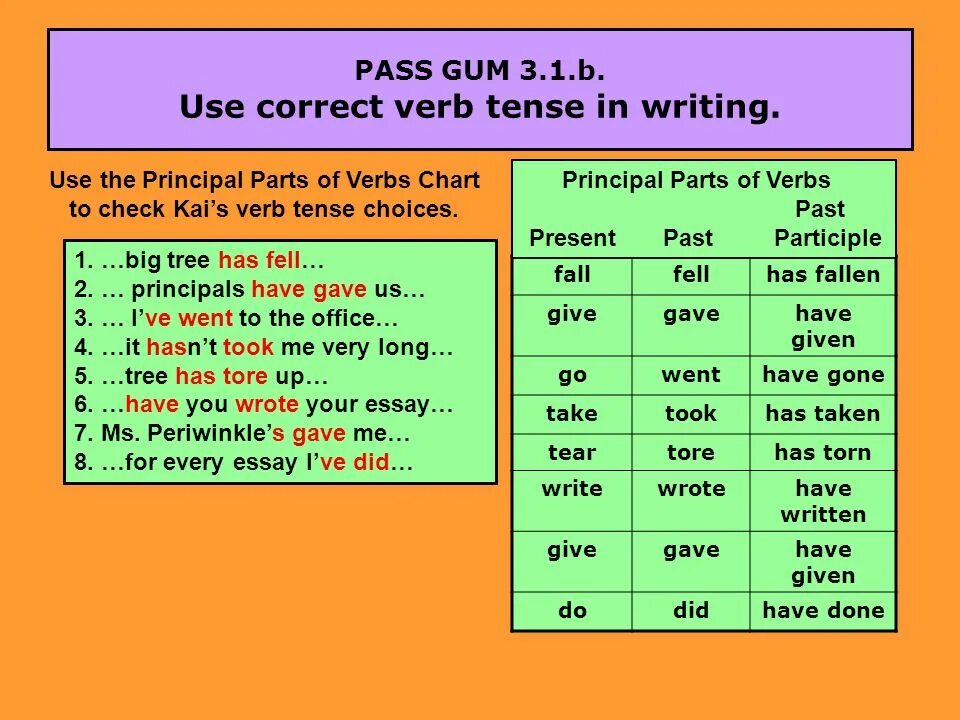 PASS GUM 3.1.b.
Use correct verb tense in writing.

Use the Principal Parts of Verbs Chart to check Kai's verb tense choices.

1. …big tree has fell…
2. … principals have gave us…
3. … I've went to the office…
4. …it hasn't took me very long…
5. …tree has tore up…
6. …have you wrote your essay…
7. Ms. Periwinkle's gave me…
8. …for every essay I've did…

Principal Parts of Verbs

| Present | Past | Past Participle |
|---|---|---|
| fall | fell | has fallen |
| give | gave | have given |
| go | went | have gone |
| take | took | has taken |
| tear | tore | has torn |
| write | wrote | have written |
| give | gave | have given |
| do | did | have done |